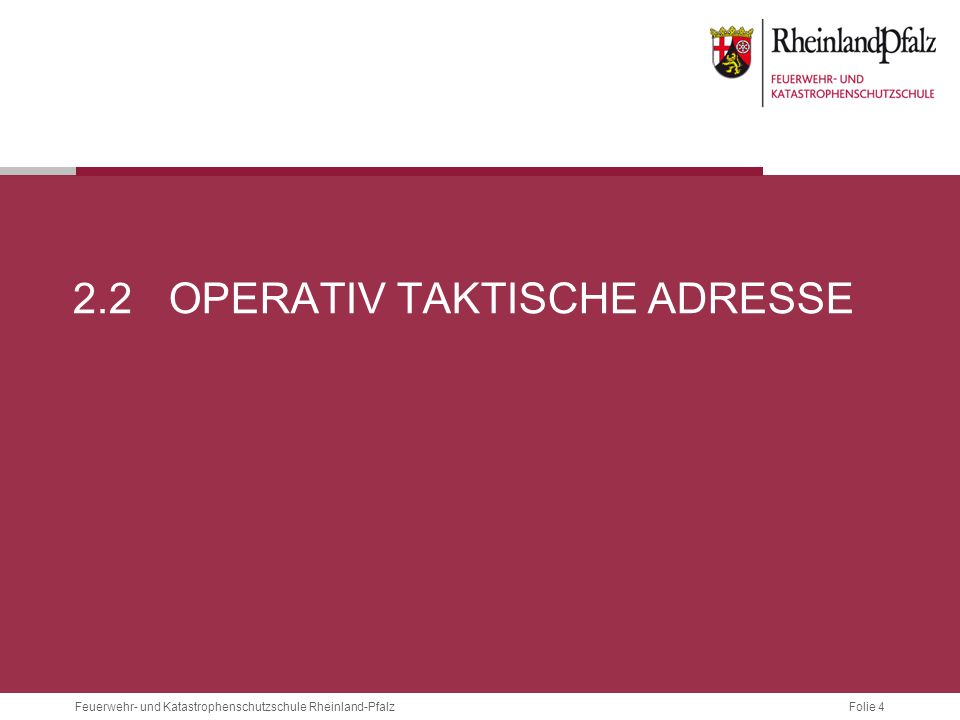 RheinlandPfalz
FEUERWEHR- UND
KATASTROPHENSCHUTZSCHULE

2.2 OPERATIV TAKTISCHE ADRESSE

Feuerwehr- und Katastrophenschutzschule Rheinland-Pfalz
Folie 4